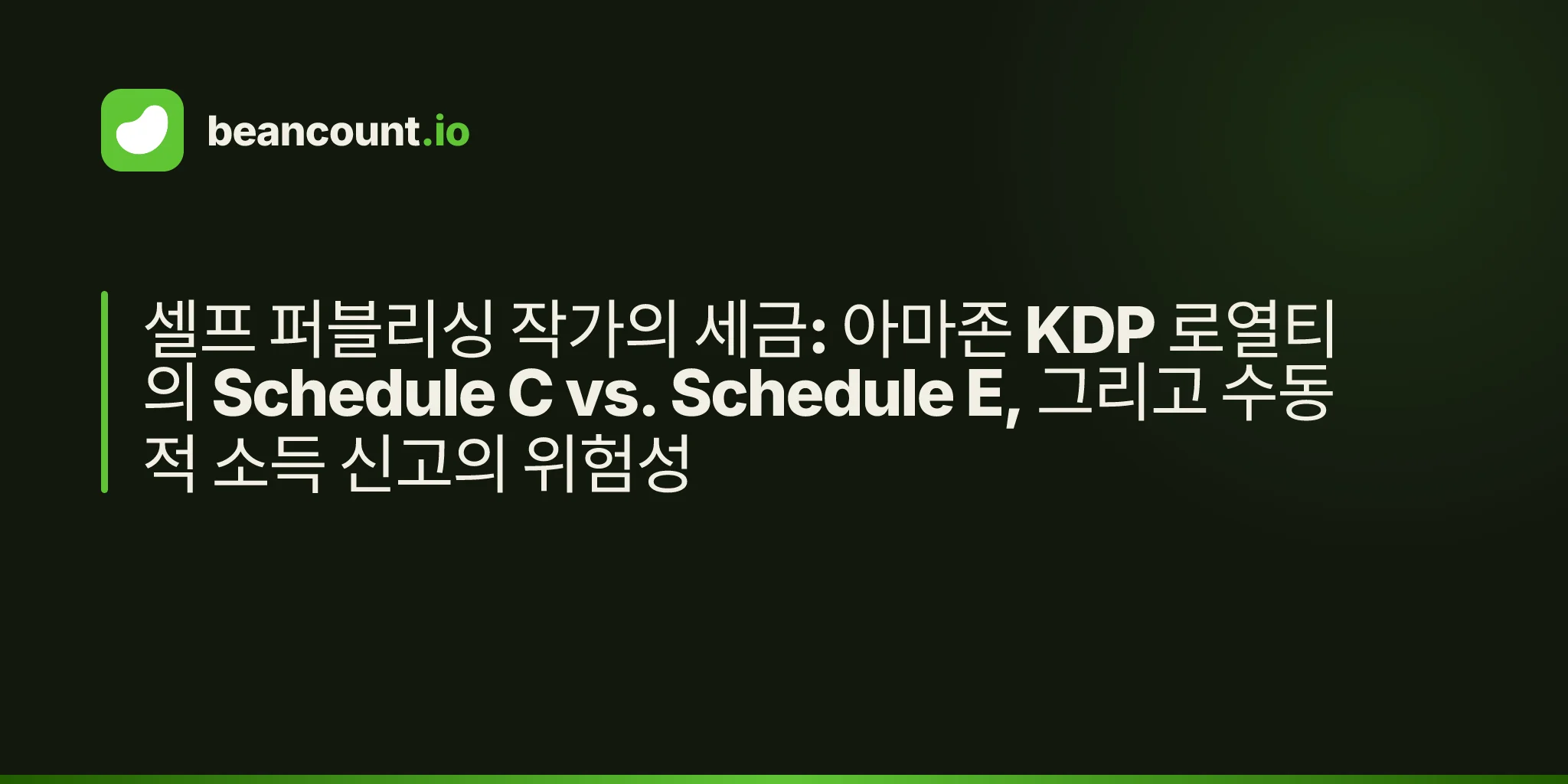 beancount.io

셀프 퍼블리싱 작가의 세금: 아마존 KDP 로열티의 Schedule C vs. Schedule E, 그리고 수동적 소득 신고의 위험성